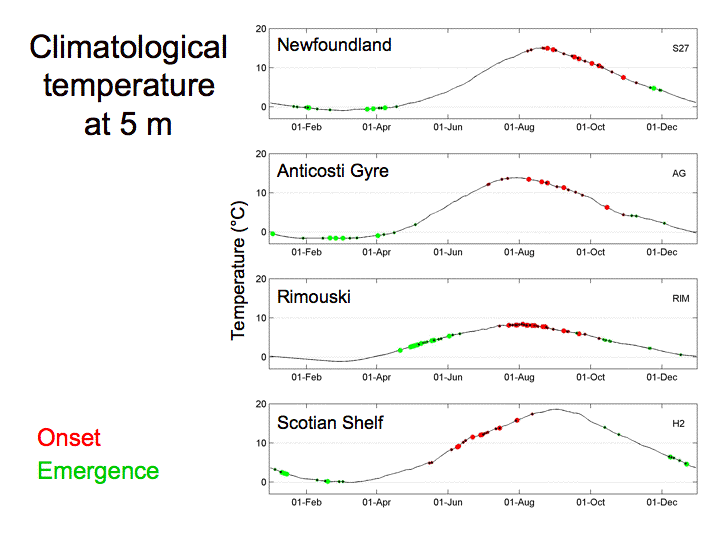 Climatological temperature at 5 m

Onset
Emergence

Temperature (°C)

Newfoundland
S27
20
10
0
01-Feb 01-Apr 01-Jun 01-Aug 01-Oct 01-Dec

Anticosti Gyre
AG
20
10
0
01-Feb 01-Apr 01-Jun 01-Aug 01-Oct 01-Dec

Rimouski
RIM
20
10
0
01-Feb 01-Apr 01-Jun 01-Aug 01-Oct 01-Dec

Scotian Shelf
H2
20
10
0
01-Feb 01-Apr 01-Jun 01-Aug 01-Oct 01-Dec